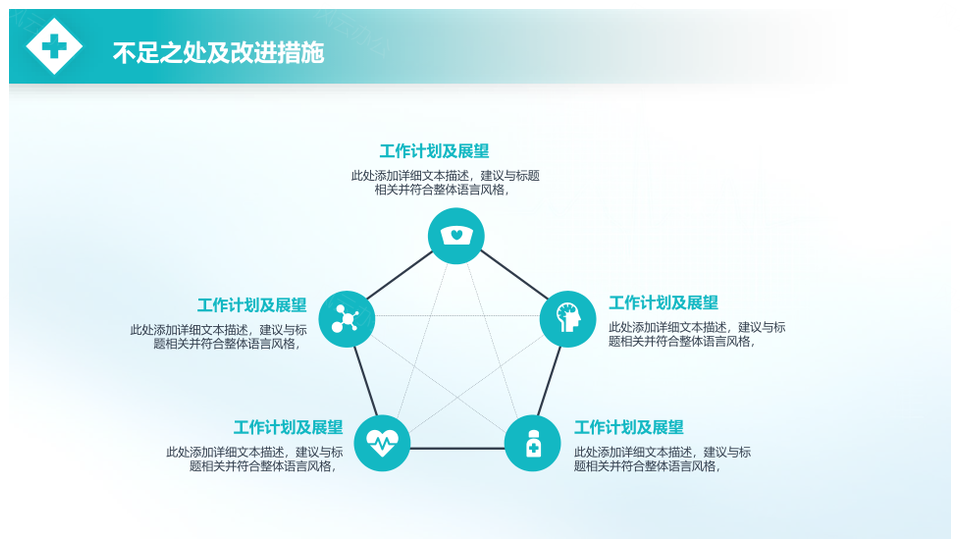 不足之处及改进措施

工作计划及展望
此处添加详细文本描述，建议与标题相关并符合整体语言风格，

工作计划及展望
此处添加详细文本描述，建议与标题相关并符合整体语言风格，

工作计划及展望
此处添加详细文本描述，建议与标题相关并符合整体语言风格，

工作计划及展望
此处添加详细文本描述，建议与标题相关并符合整体语言风格，

工作计划及展望
此处添加详细文本描述，建议与标题相关并符合整体语言风格，